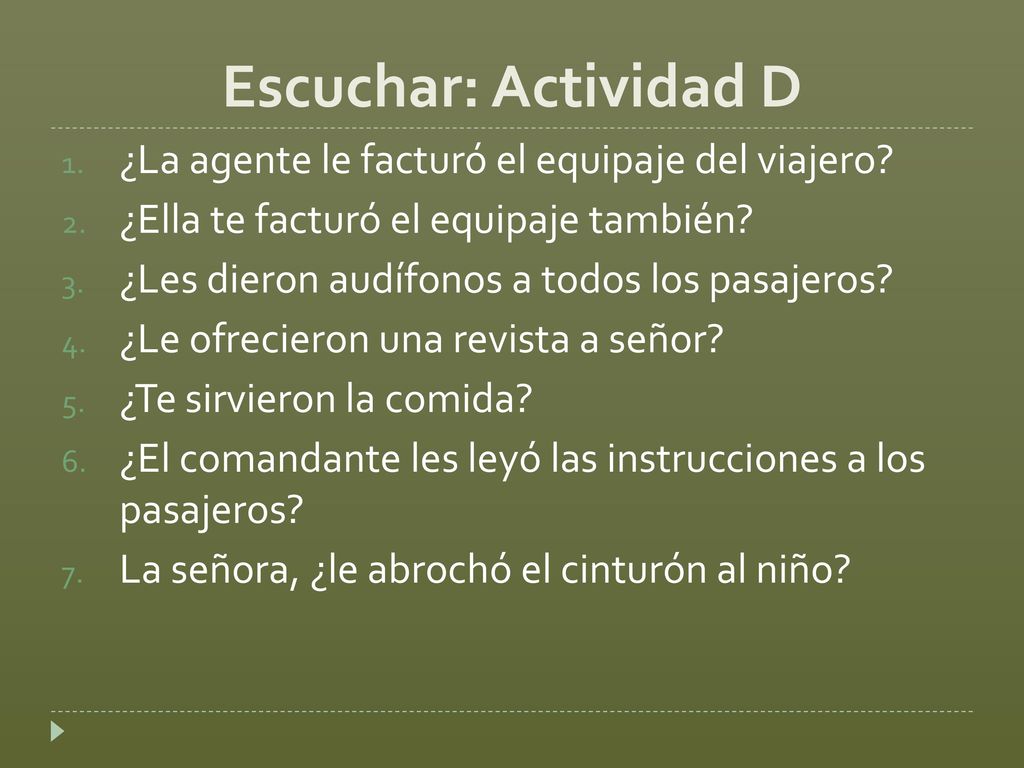 Escuchar: Actividad D

1. ¿La agente le facturó el equipaje del viajero?
2. ¿Ella te facturó el equipaje también?
3. ¿Les dieron audífonos a todos los pasajeros?
4. ¿Le ofrecieron una revista a señor?
5. ¿Te sirvieron la comida?
6. ¿El comandante les leyó las instrucciones a los pasajeros?
7. La señora, ¿le abrochó el cinturón al niño?